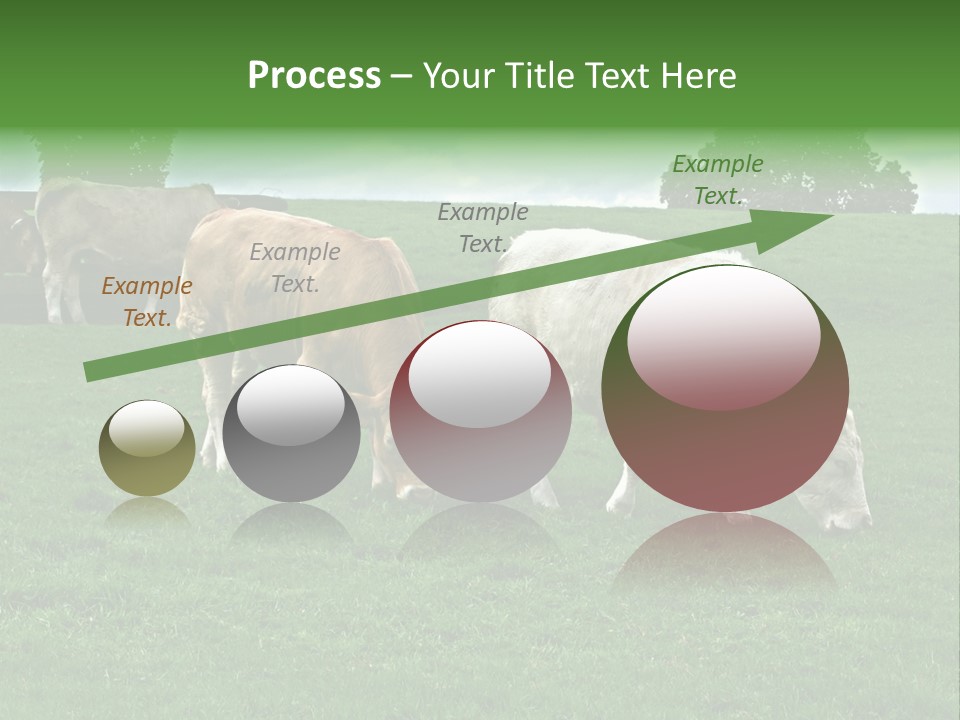 Process – Your Title Text Here

Example Text.

Example Text.

Example Text.

Example Text.